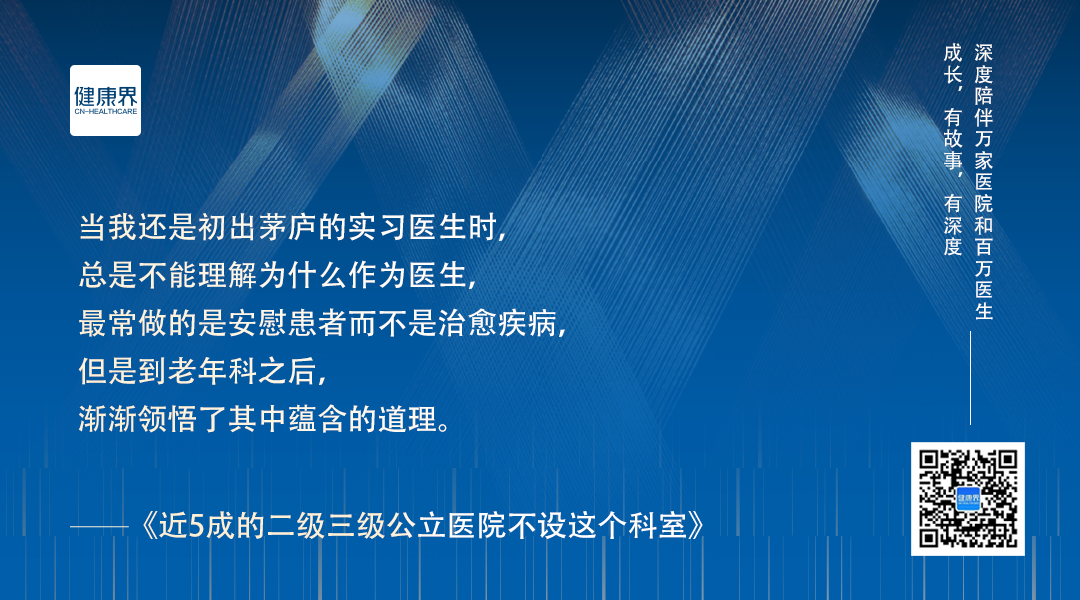 健康界
CN-HEALTHCARE

深度陪伴万家医院和百万医生
成长，有故事，有深度

当我还是初出茅庐的实习医生时，
总是不能理解为什么作为医生，
最常做的是安慰患者而不是治愈疾病，
但是到老年科之后，
渐渐领悟了其中蕴含的道理。

——《近5成的二级三级公立医院不设这个科室》

健康界